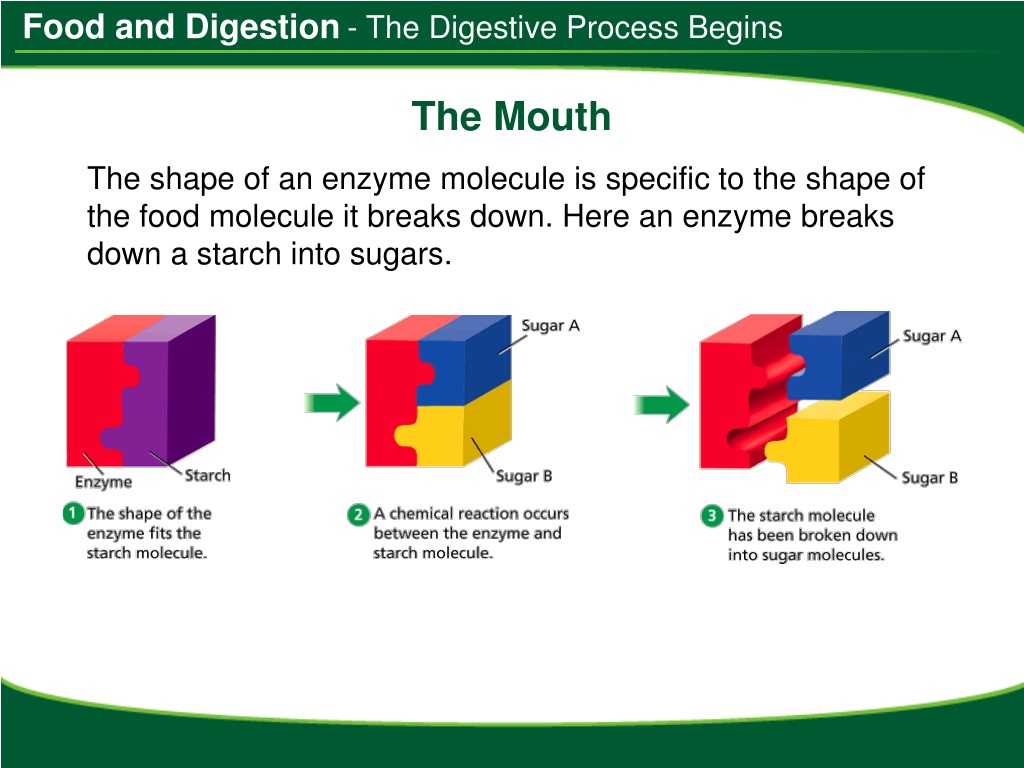 Food and Digestion - The Digestive Process Begins

The Mouth

The shape of an enzyme molecule is specific to the shape of the food molecule it breaks down. Here an enzyme breaks down a starch into sugars.

Enzyme
Starch
1 The shape of the enzyme fits the starch molecule.

Sugar A
Sugar B
2 A chemical reaction occurs between the enzyme and starch molecule.

Sugar A
Sugar B
3 The starch molecule has been broken down into sugar molecules.